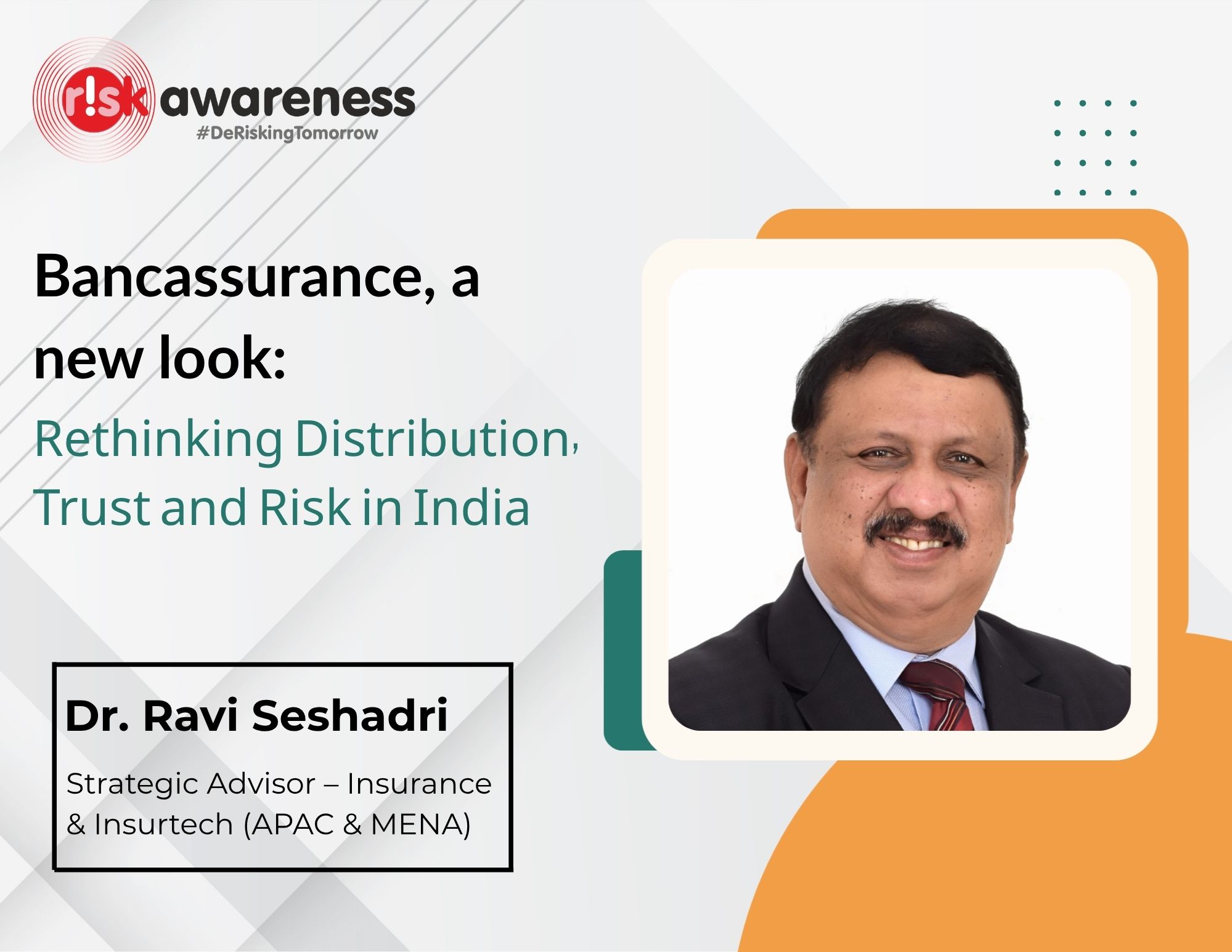 r!sk awareness
#DeRiskingTomorrow

Bancassurance, a new look:
Rethinking Distribution, Trust and Risk in India

Dr. Ravi Seshadri
Strategic Advisor – Insurance & Insurtech (APAC & MENA)